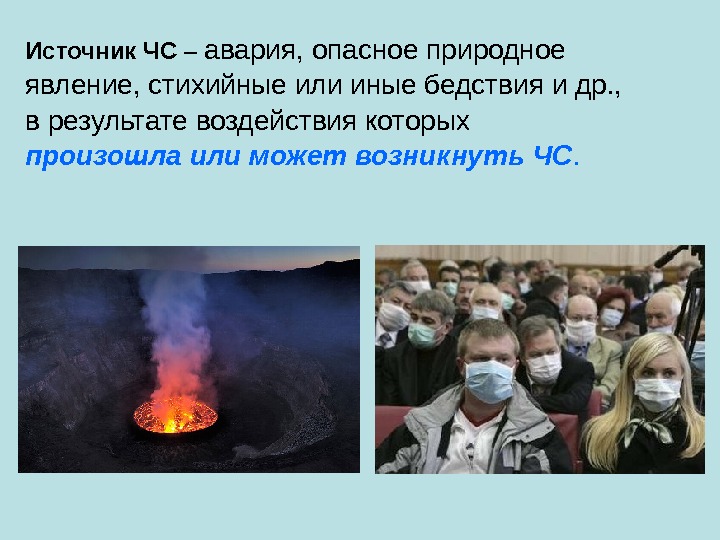 Источник ЧС – авария, опасное природное явление, стихийные или иные бедствия и др., в результате воздействия которых произошла или может возникнуть ЧС.